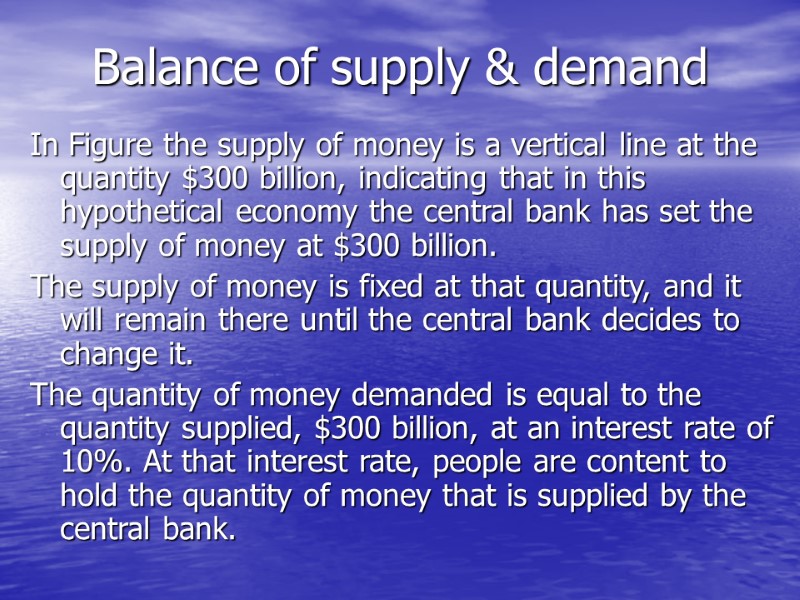 Balance of supply & demand

In Figure the supply of money is a vertical line at the quantity \$300 billion, indicating that in this hypothetical economy the central bank has set the supply of money at \$300 billion.

The supply of money is fixed at that quantity, and it will remain there until the central bank decides to change it.

The quantity of money demanded is equal to the quantity supplied, \$300 billion, at an interest rate of 10%. At that interest rate, people are content to hold the quantity of money that is supplied by the central bank.